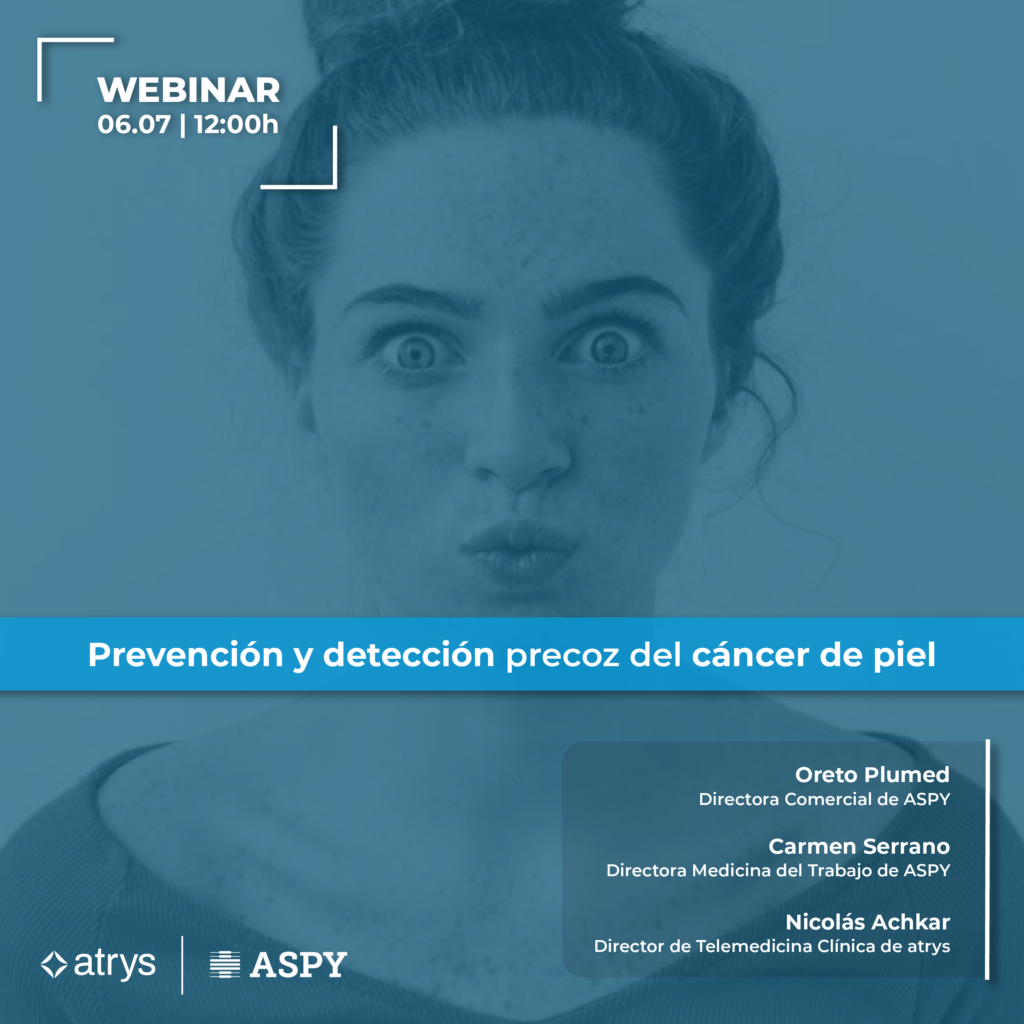 WEBINAR
06.07 | 12:00h

Prevención y detección precoz del cáncer de piel

Oreto Plumed
Directora Comercial de ASPY

Carmen Serrano
Directora Medicina del Trabajo de ASPY

Nicolás Achkar
Director de Telemedicina Clínica de atrys

atrys | ASPY